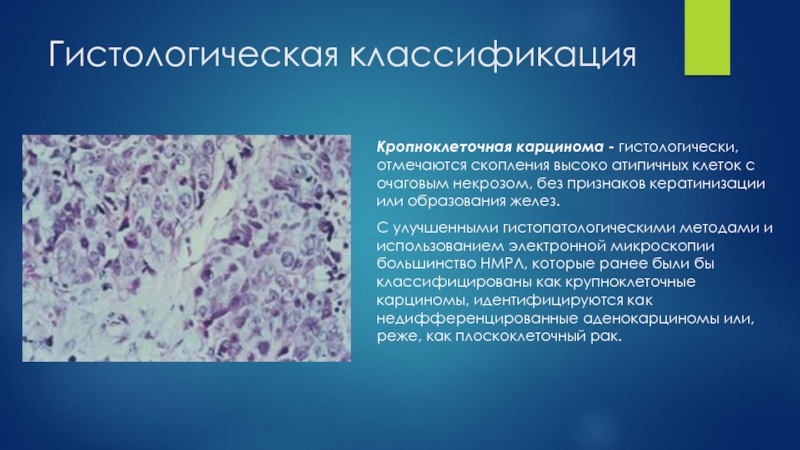 Гистологическая классификация

Кропноклеточная карцинома - гистологически, отмечаются скопления высоко атипичных клеток с очаговым некрозом, без признаков кератинизации или образования желез.

С улучшенными гистопатологическими методами и использованием электронной микроскопии большинство НМРЛ, которые ранее были бы классифицированы как крупноклеточные карциномы, идентифицируются как недифференцированные аденокарциномы или, реже, как плоскоклеточный рак.